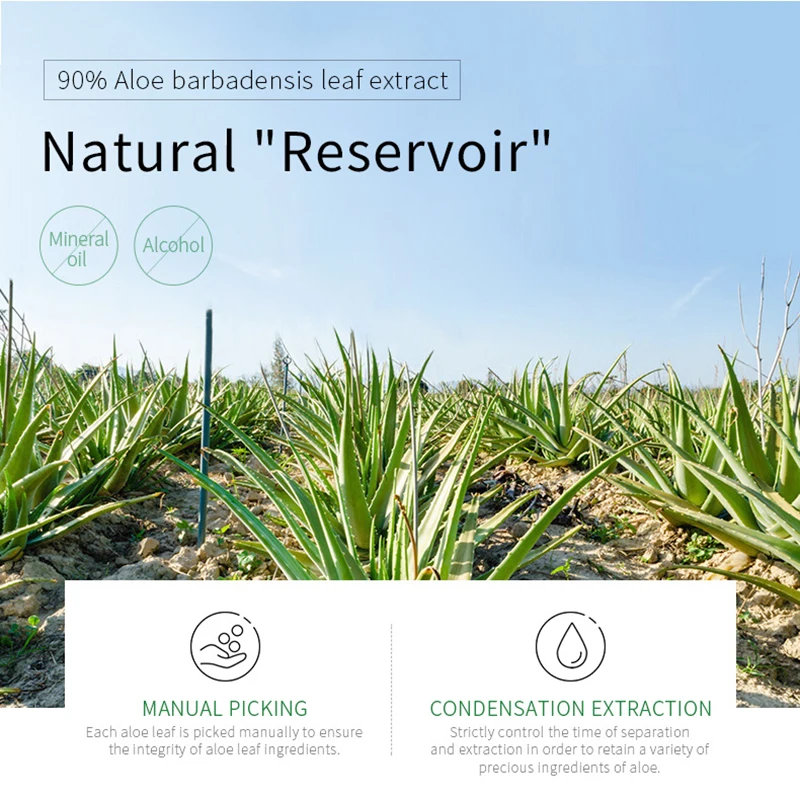 90% Aloe barbadensis leaf extract

Natural "Reservoir"

Mineral oil

Alcohol

MANUAL PICKING

Each aloe leaf is picked manually to ensure the integrity of aloe leaf ingredients.

CONDENSATION EXTRACTION

Strictly control the time of separation and extraction in order to retain a variety of precious ingredients of aloe.